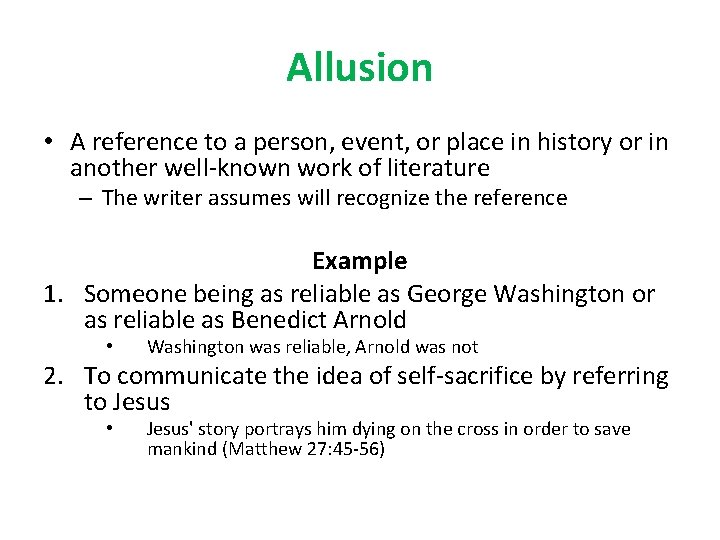 Allusion

• A reference to a person, event, or place in history or in another well-known work of literature
– The writer assumes will recognize the reference

Example

1. Someone being as reliable as George Washington or as reliable as Benedict Arnold
• Washington was reliable, Arnold was not

2. To communicate the idea of self-sacrifice by referring to Jesus
• Jesus' story portrays him dying on the cross in order to save mankind (Matthew 27:45-56)